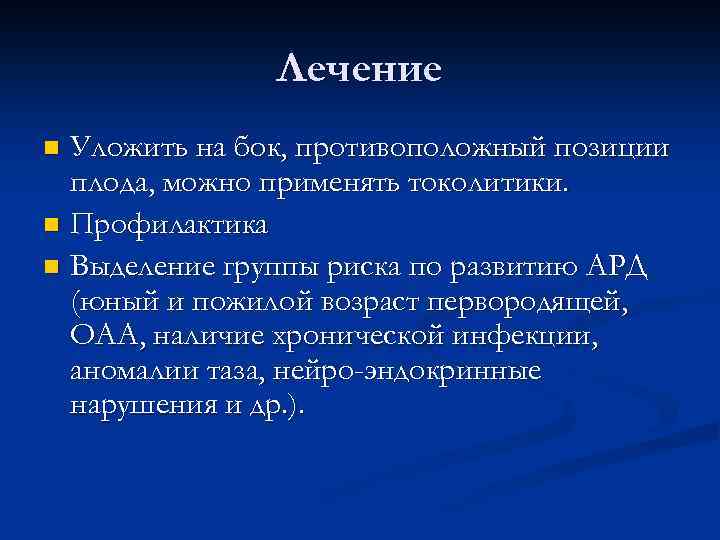 Лечение

Уложить на бок, противоположный позиции плода, можно применять токолитики.

Профилактика

Выделение группы риска по развитию АРД (юный и пожилой возраст первородящей, ОАА, наличие хронической инфекции, аномалии таза, нейро-эндокринные нарушения и др.).